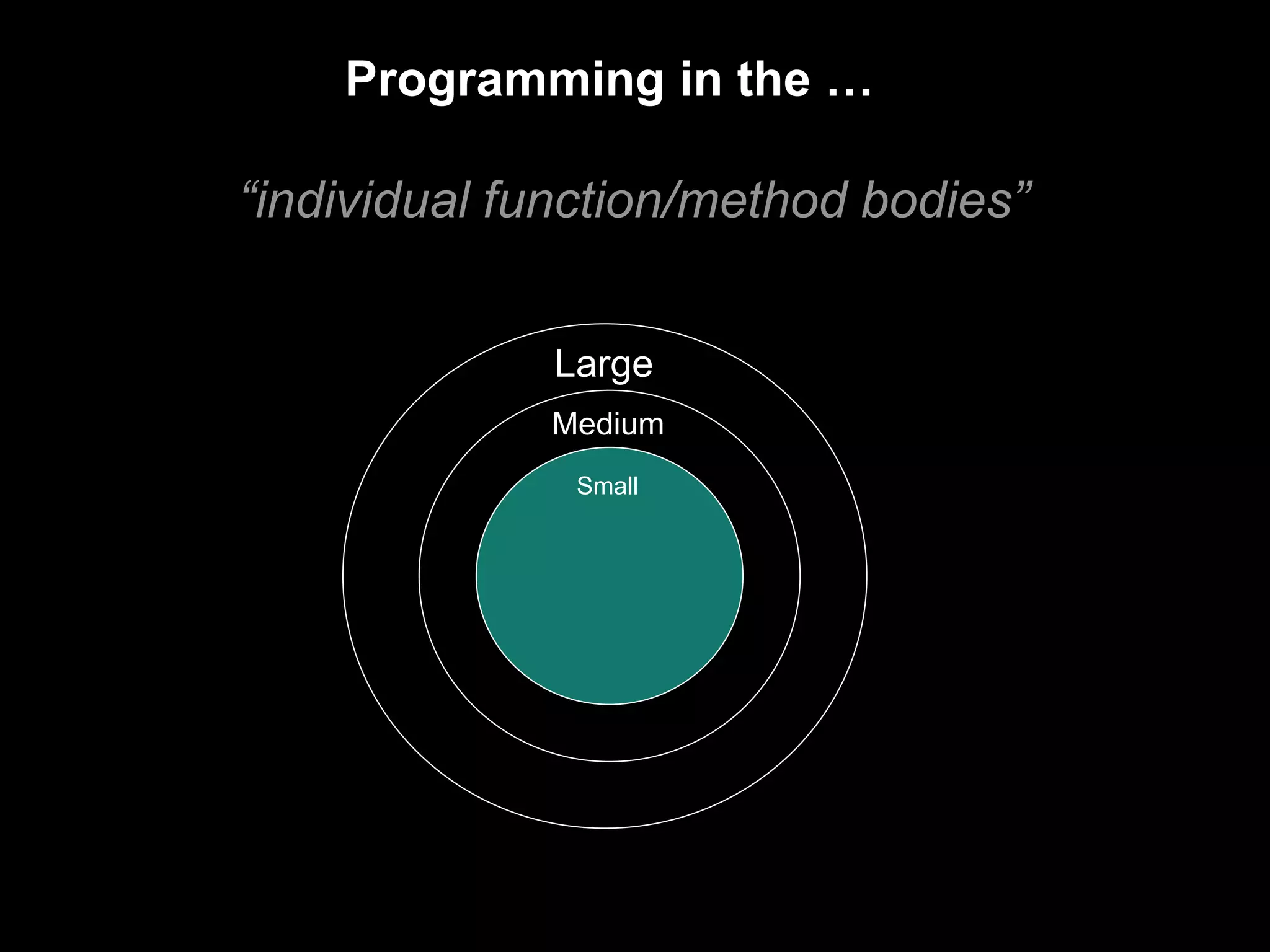 Programming in the …

“individual function/method bodies”

Large

Medium

Small